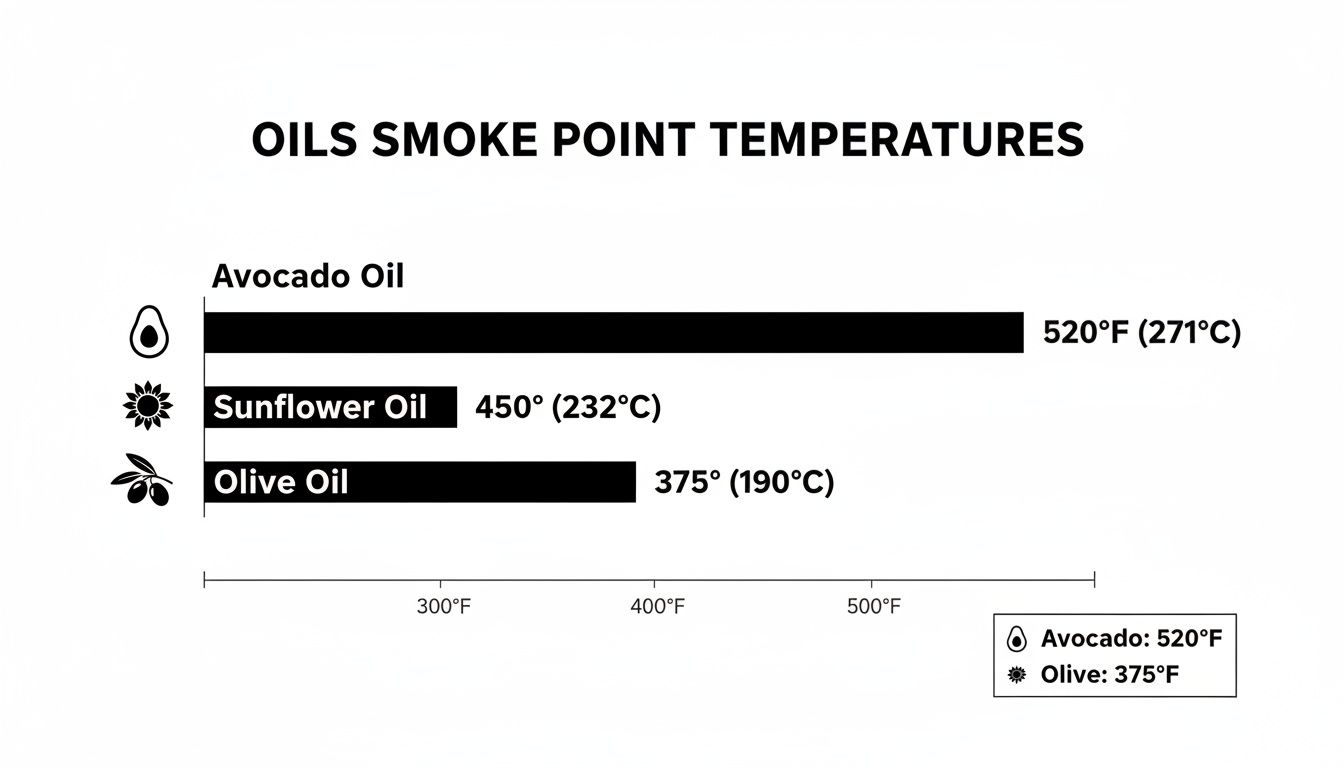 OILS SMOKE POINT TEMPERATURES

Avocado Oil

520°F (271°C)

Sunflower Oil

450° (232°C)

Olive Oil

375° (190°C)

300°F

400°F

500°F

Avocado: 520°F

Olive: 375°F